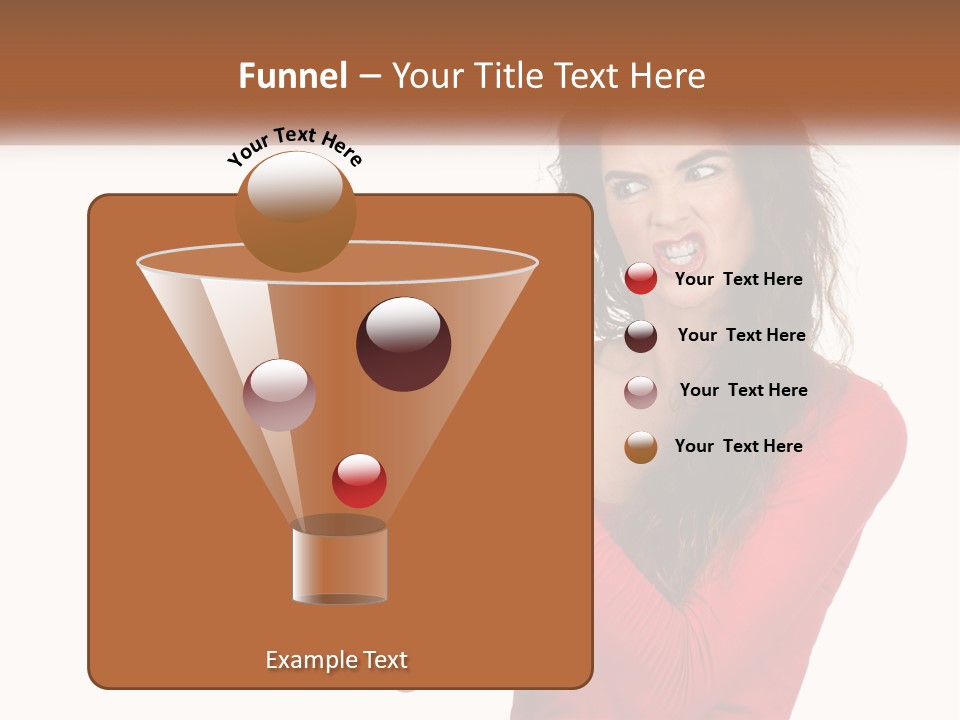 Funnel – Your Title Text Here

Your Text Here

Your Text Here

Your Text Here

Your Text Here

Your Text Here

Example Text